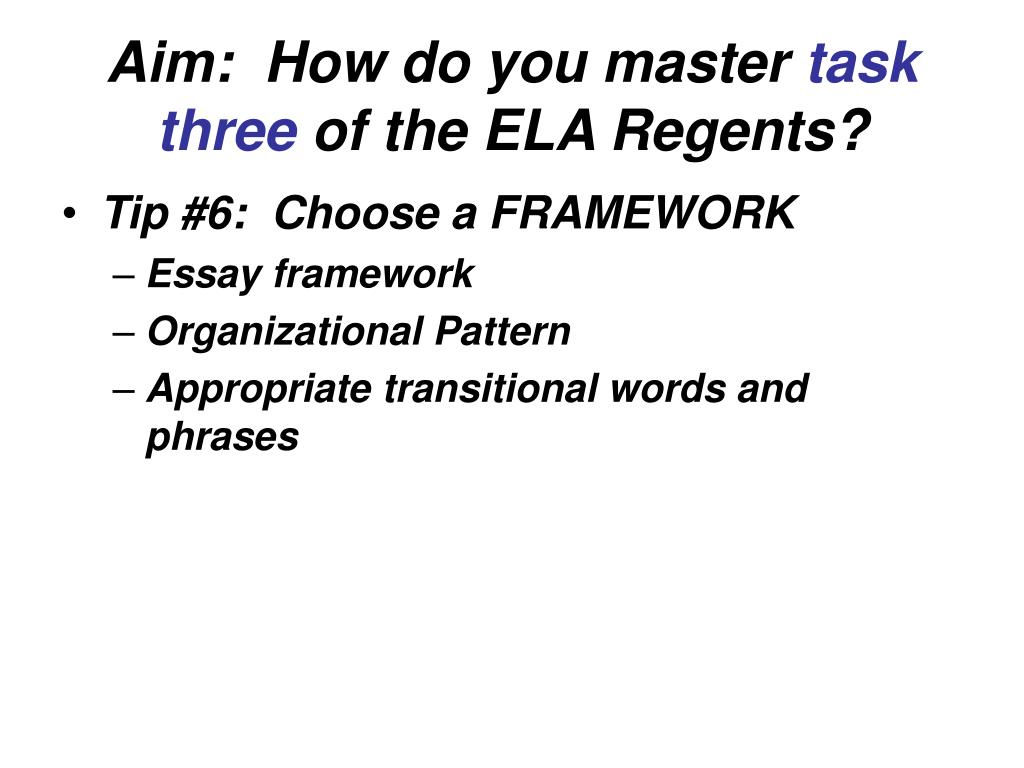 Aim: How do you master task three of the ELA Regents?

• Tip #6: Choose a FRAMEWORK
– Essay framework
– Organizational Pattern
– Appropriate transitional words and phrases